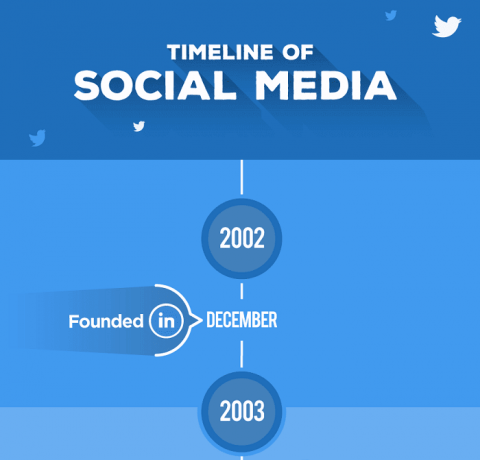 TIMELINE OF
SOCIAL MEDIA

2002

Founded in DECEMBER

2003